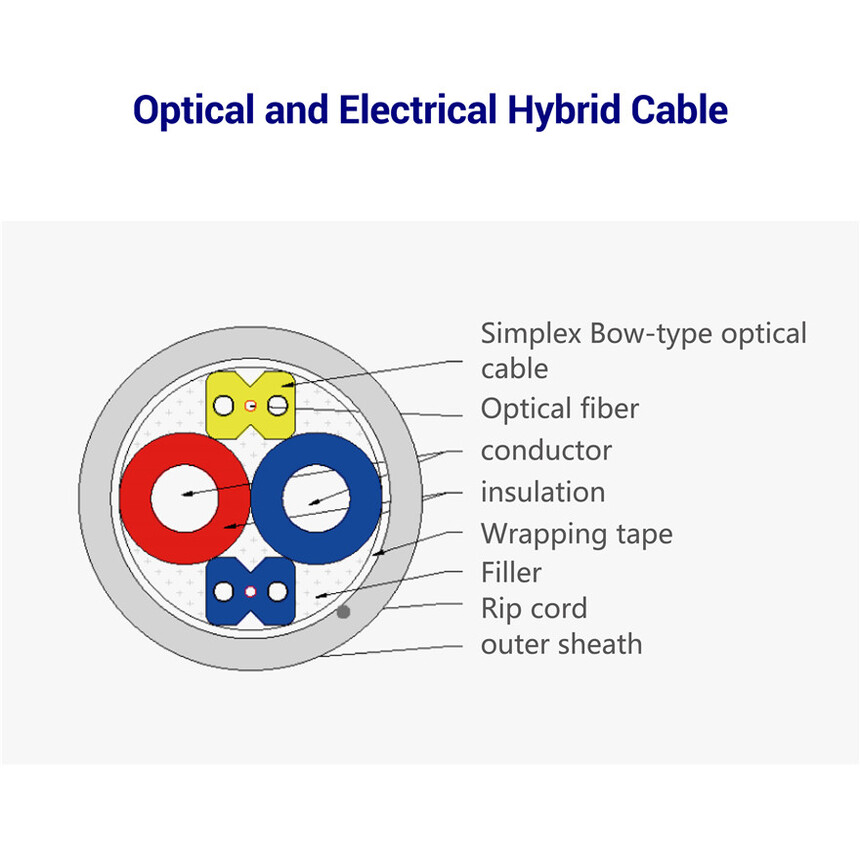 Optical and Electrical Hybrid Cable

Simplex Bow-type optical cable
Optical fiber
conductor
insulation
Wrapping tape
Filler
Rip cord
outer sheath